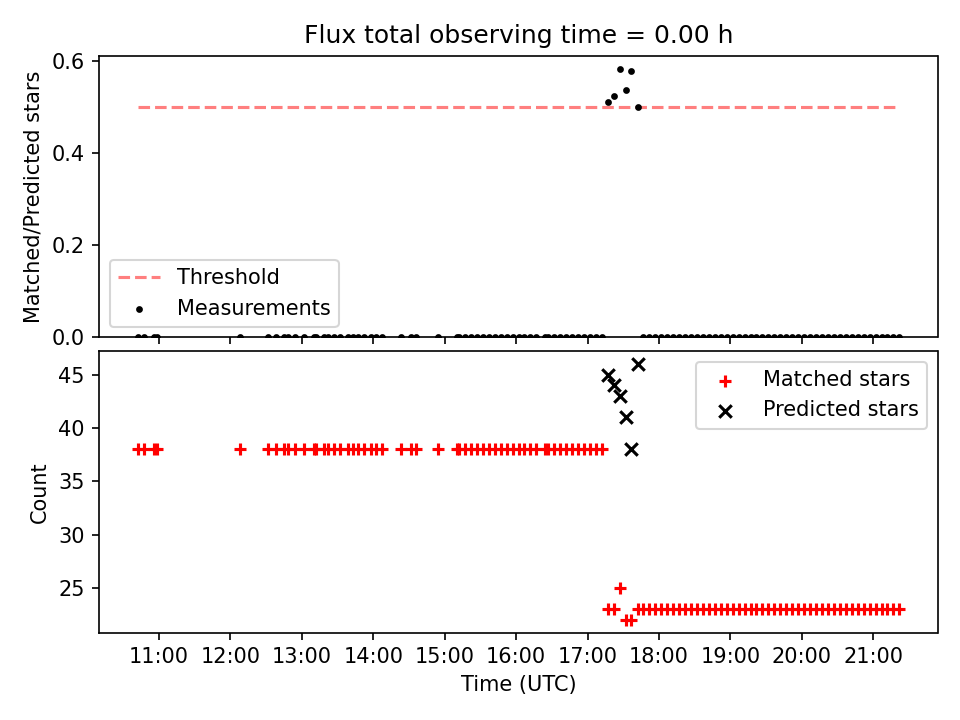 Flux total observing time = 0.00 h

Matched/Predicted stars

0.6
0.4
0.2
0.0

Threshold
Measurements

Count

45
40
35
30
25

Matched stars
Predicted stars

11:00 12:00 13:00 14:00 15:00 16:00 17:00 18:00 19:00 20:00 21:00

Time (UTC)